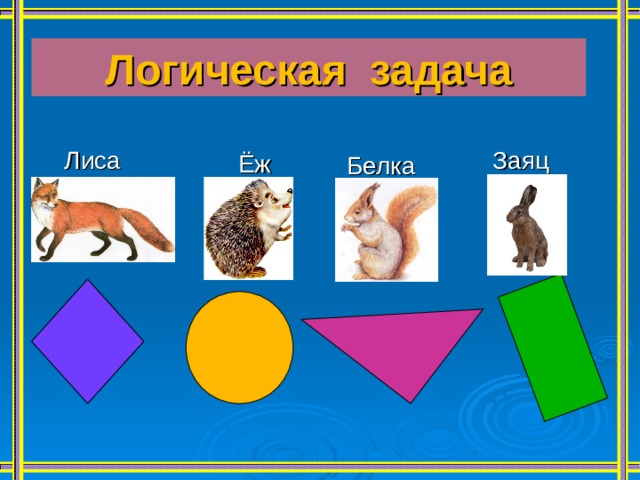 Логическая задача

Лиса

Ёж

Белка

Заяц